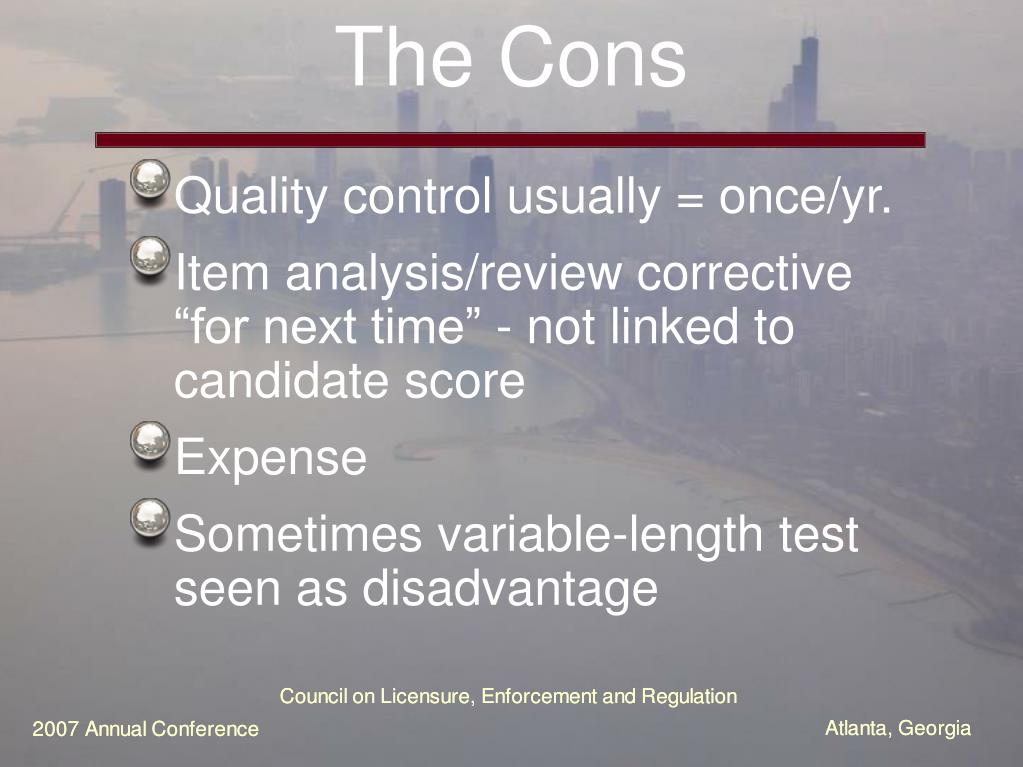 The Cons

Quality control usually = once/yr.

Item analysis/review corrective “for next time” - not linked to candidate score

Expense

Sometimes variable-length test seen as disadvantage

Council on Licensure, Enforcement and Regulation

2007 Annual Conference

Atlanta, Georgia